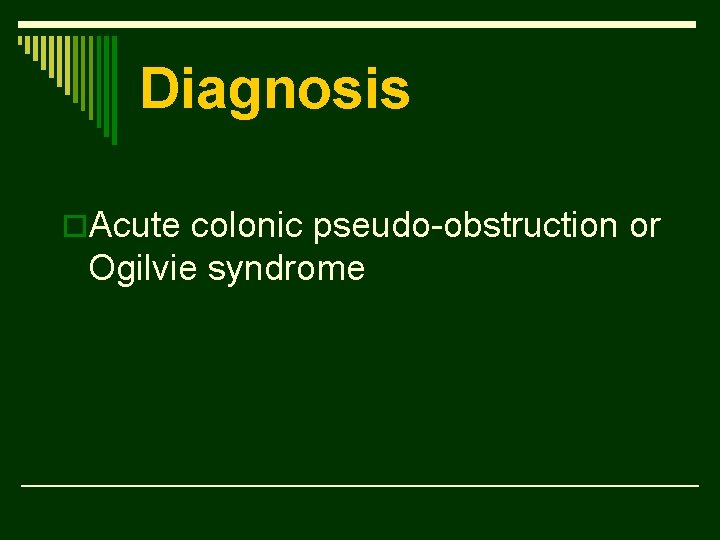 Diagnosis

Acute colonic pseudo-obstruction or Ogilvie syndrome